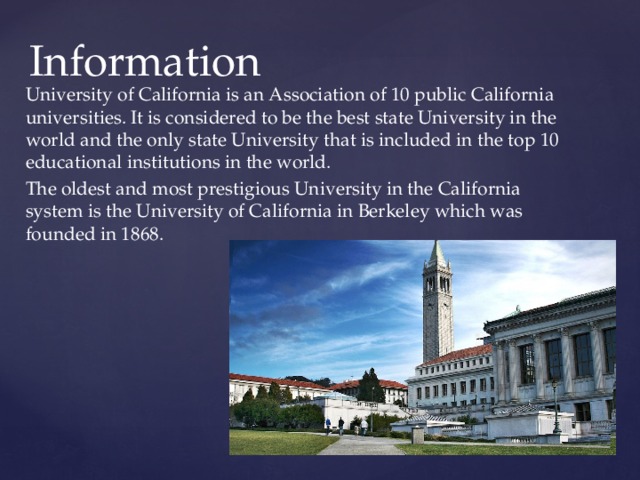 Information

University of California is an Association of 10 public California universities. It is considered to be the best state University in the world and the only state University that is included in the top 10 educational institutions in the world.

The oldest and most prestigious University in the California system is the University of California in Berkeley which was founded in 1868.